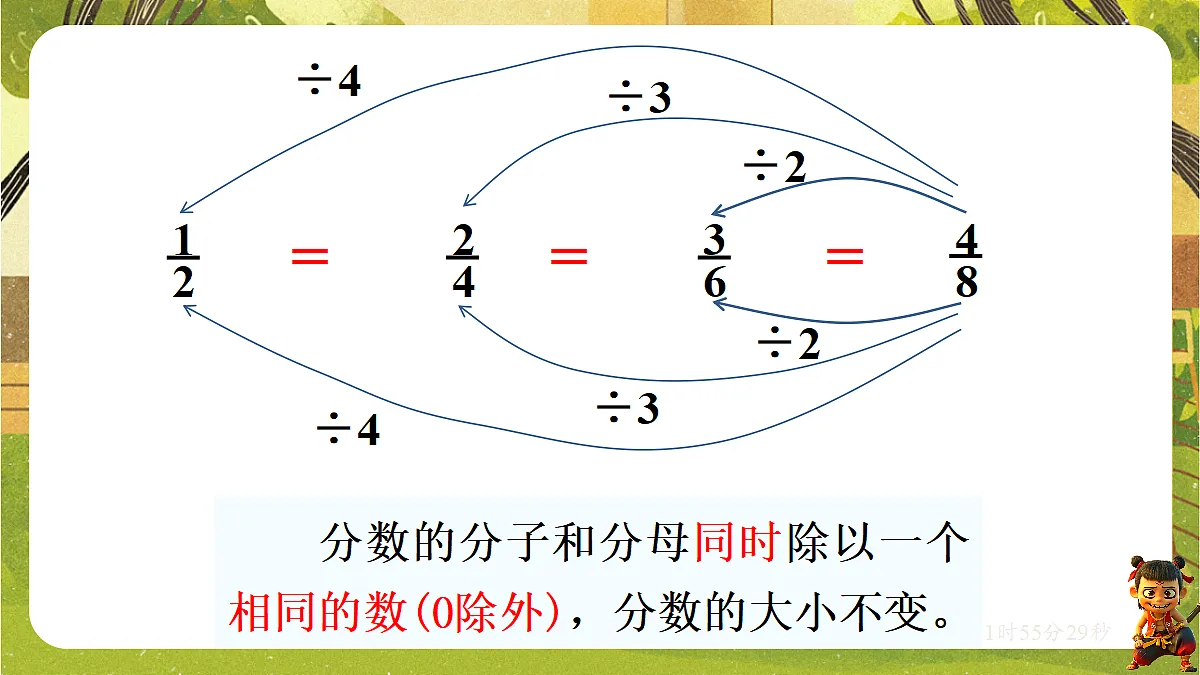 $\div 4$

$\div 3$

$\div 2$

$\frac{1}{2} = \frac{2}{4} = \frac{3}{6} = \frac{4}{8}$

$\div 2$

$\div 3$

$\div 4$

分数的分子和分母同时除以一个相同的数(0除外)，分数的大小不变。

1时55分29秒